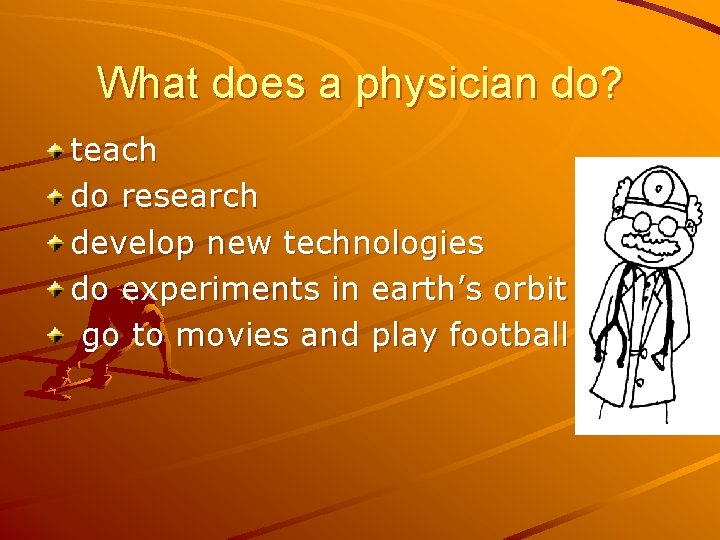 What does a physician do?

teach
do research
develop new technologies
do experiments in earth’s orbit
go to movies and play football